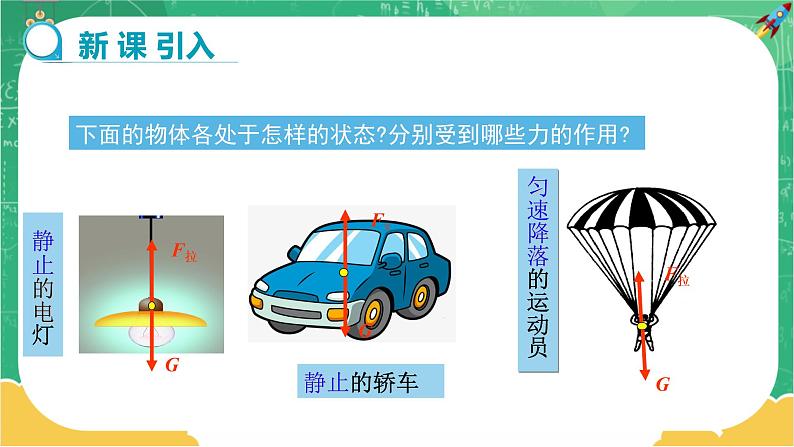 新课引入

下面的物体各处于怎样的状态?分别受到哪些力的作用?

静止的电灯

$F_{拉}$

$G$

$F$

$G$

静止的轿车

匀速降落的运动员

$F_{拉}$

$G$